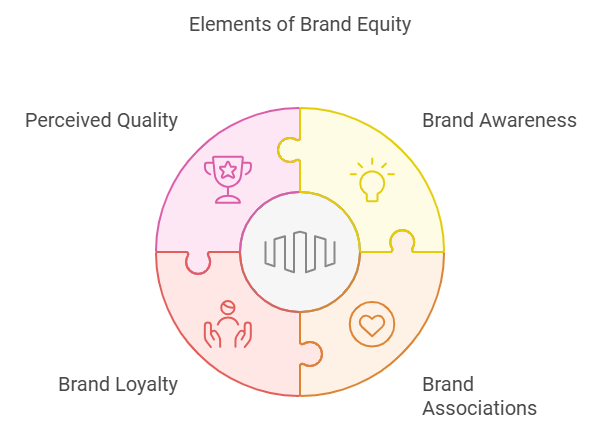 Elements of Brand Equity

Perceived Quality

Brand Awareness

Brand Loyalty

Brand Associations